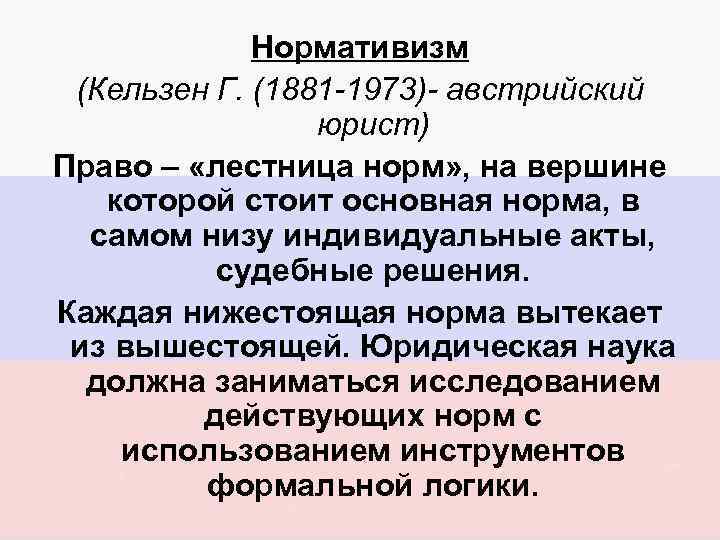 Нормативизм

(Кельзен Г. (1881-1973)- австрийский юрист)

Право – «лестница норм», на вершине которой стоит основная норма, в самом низу индивидуальные акты, судебные решения.

Каждая нижестоящая норма вытекает из вышестоящей. Юридическая наука должна заниматься исследованием действующих норм с использованием инструментов формальной логики.